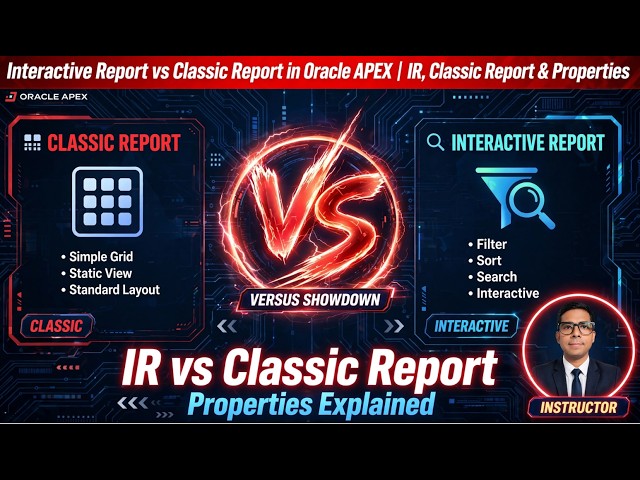 Interactive Report vs Classic Report in Oracle APEX | IR, Classic Report & Properties

ORACLE APEX

CLASSIC REPORT

• Simple Grid
• Static View
• Standard Layout

CLASSIC

VS

VERSUS SHOWDOWN

INTERACTIVE REPORT

• Filter
• Sort
• Search
• Interactive

INTERACTIVE

IR vs Classic Report
Properties Explained

INSTRUCTOR